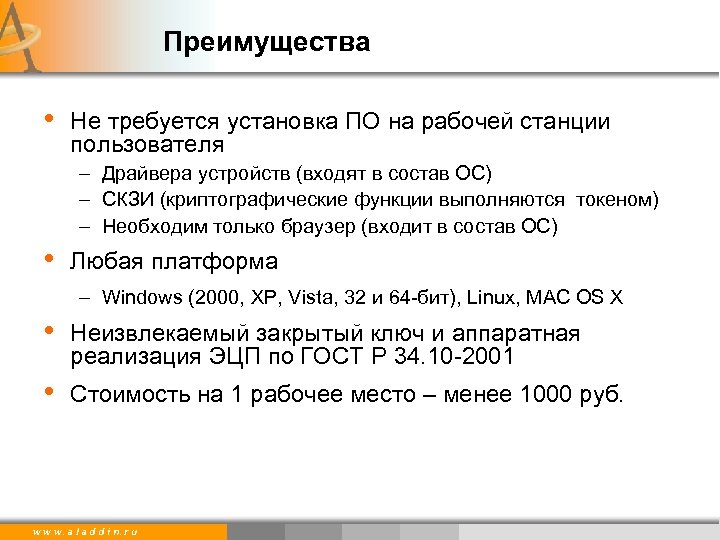 Преимущества

• Не требуется установка ПО на рабочей станции пользователя
– Драйвера устройств (входят в состав ОС)
– СКЗИ (криптографические функции выполняются токеном)
– Необходим только браузер (входит в состав ОС)

• Любая платформа
– Windows (2000, XP, Vista, 32 и 64-бит), Linux, MAC OS X

• Неизвлекаемый закрытый ключ и аппаратная реализация ЭЦП по ГОСТ Р 34.10-2001

• Стоимость на 1 рабочее место – менее 1000 руб.

www.aladdin.ru